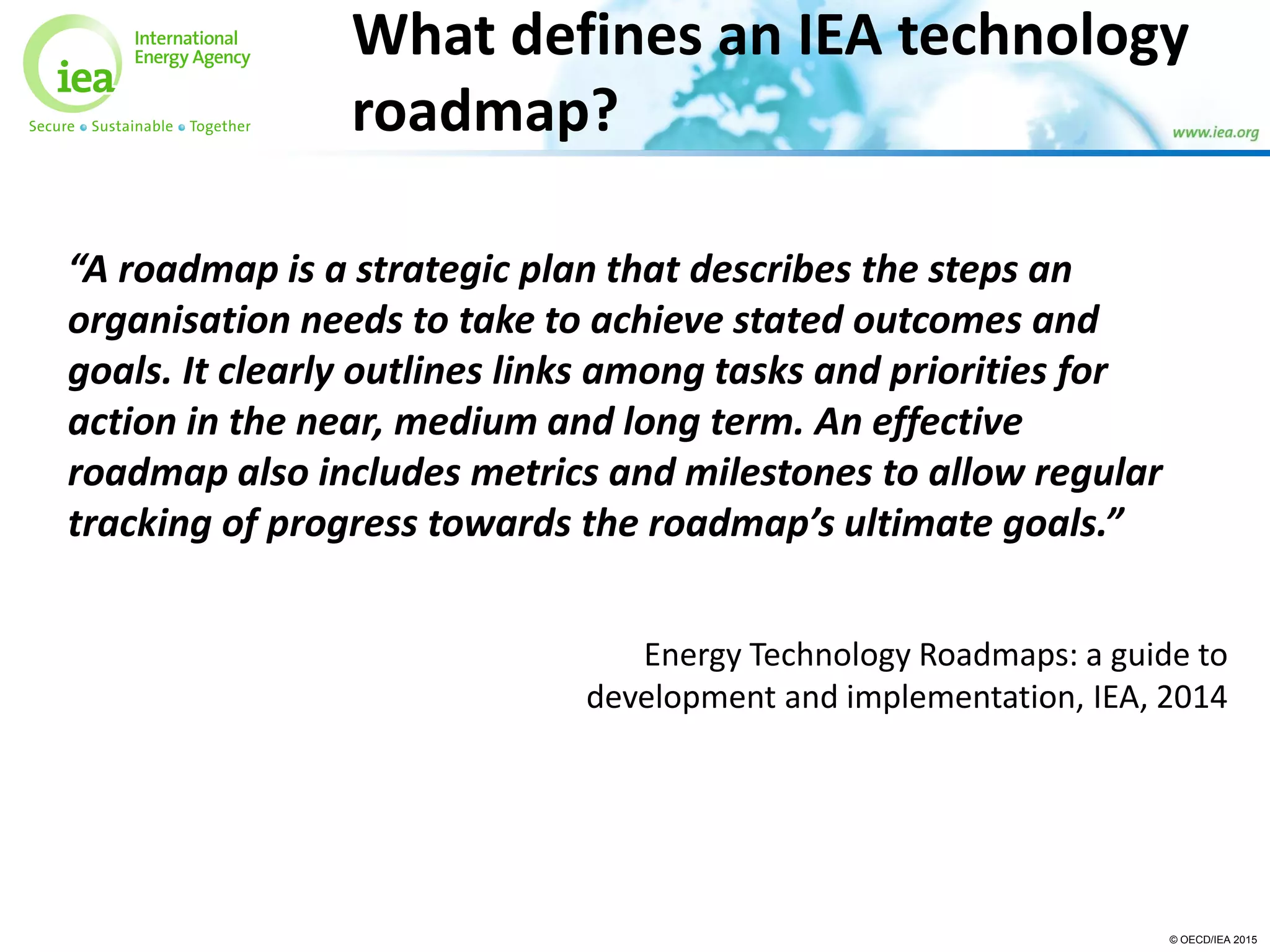 iea
International Energy Agency
Secure • Sustainable • Together

What defines an IEA technology roadmap?

www.iea.org

“A roadmap is a strategic plan that describes the steps an organisation needs to take to achieve stated outcomes and goals. It clearly outlines links among tasks and priorities for action in the near, medium and long term. An effective roadmap also includes metrics and milestones to allow regular tracking of progress towards the roadmap’s ultimate goals.”

Energy Technology Roadmaps: a guide to development and implementation, IEA, 2014

© OECD/IEA 2015